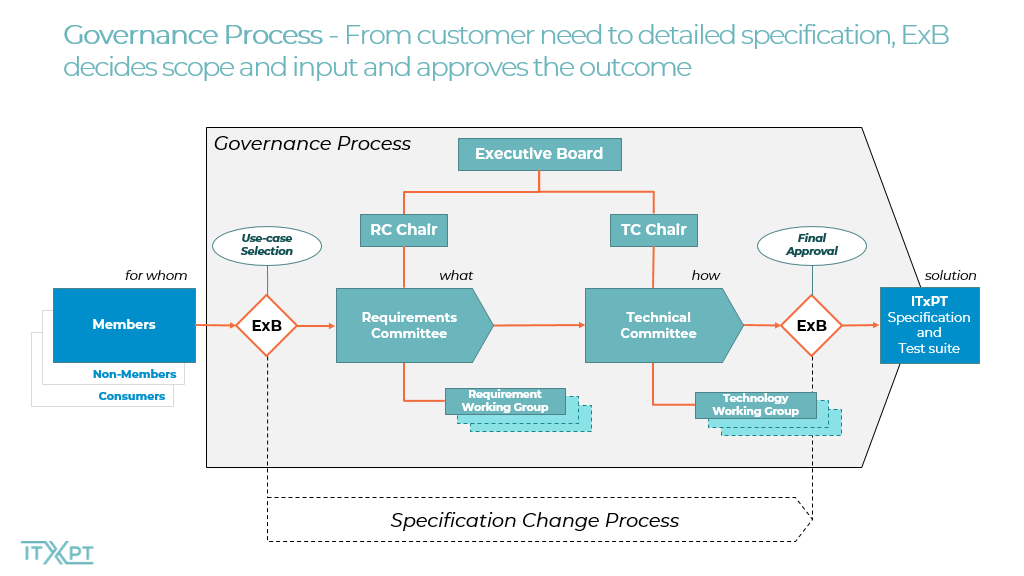 Governance Process - From customer need to detailed specification, ExB decides scope and input and approves the outcome

Governance Process

Executive Board

RC Chair

TC Chair

Use-case Selection

Final Approval

for whom

what

how

solution

Members

Non-Members

Consumers

ExB

Requirements Committee

Technical Committee

ExB

ITxPT Specification and Test suite

Requirement Working Group

Technology Working Group

Specification Change Process

ITXPT